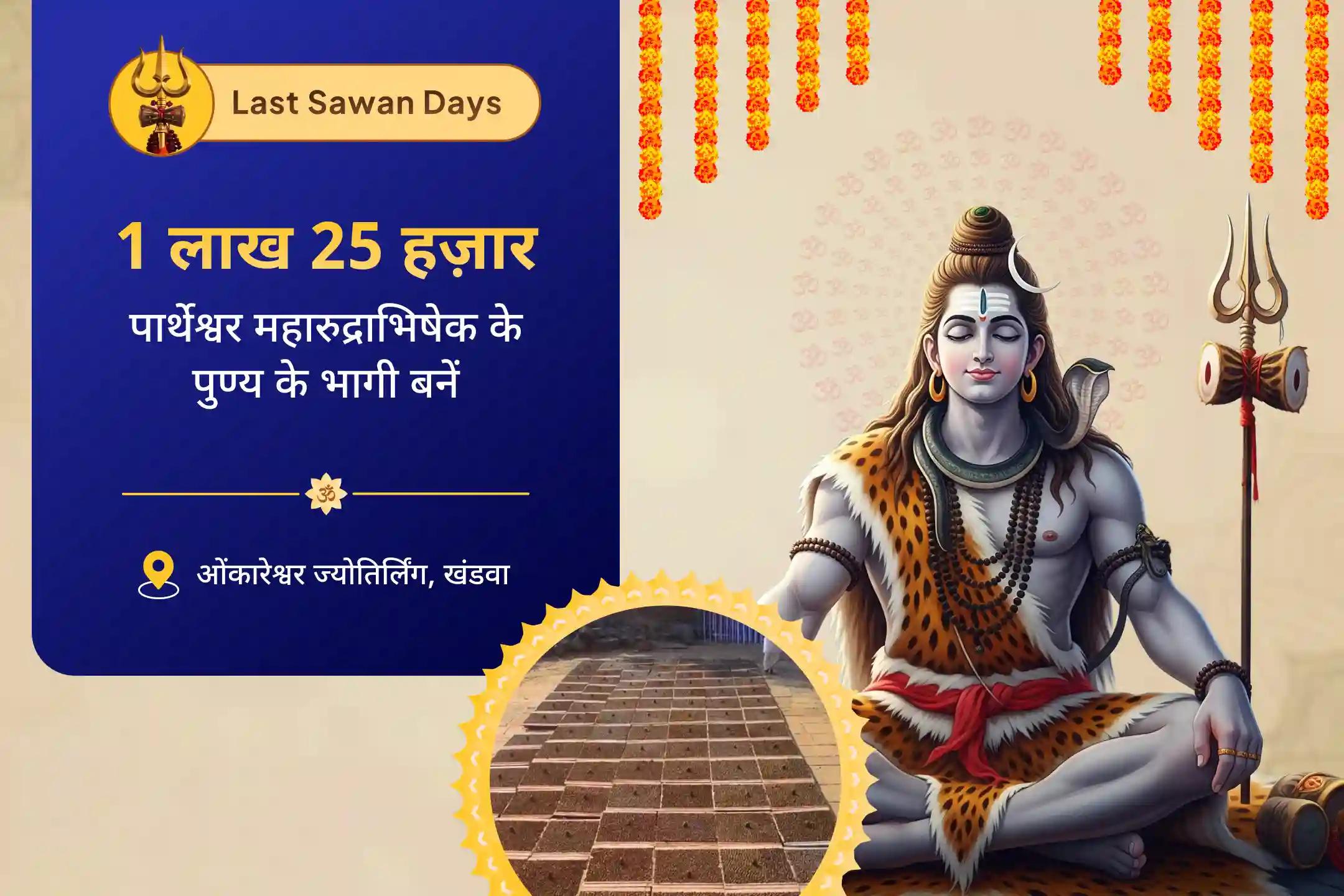 Last Sawan Days

1 लाख 25 हज़ार

पार्थेश्वर महारुद्राभिषेक के पुण्य के भागी बनें

ॐ

ओंकारेश्वर ज्योतिर्लिंग, खंडवा